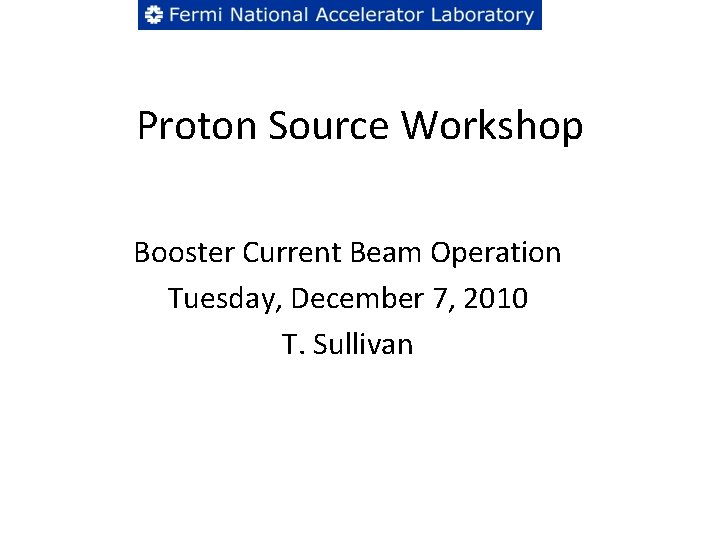 Fermi National Accelerator Laboratory

Proton Source Workshop

Booster Current Beam Operation
Tuesday, December 7, 2010
T. Sullivan